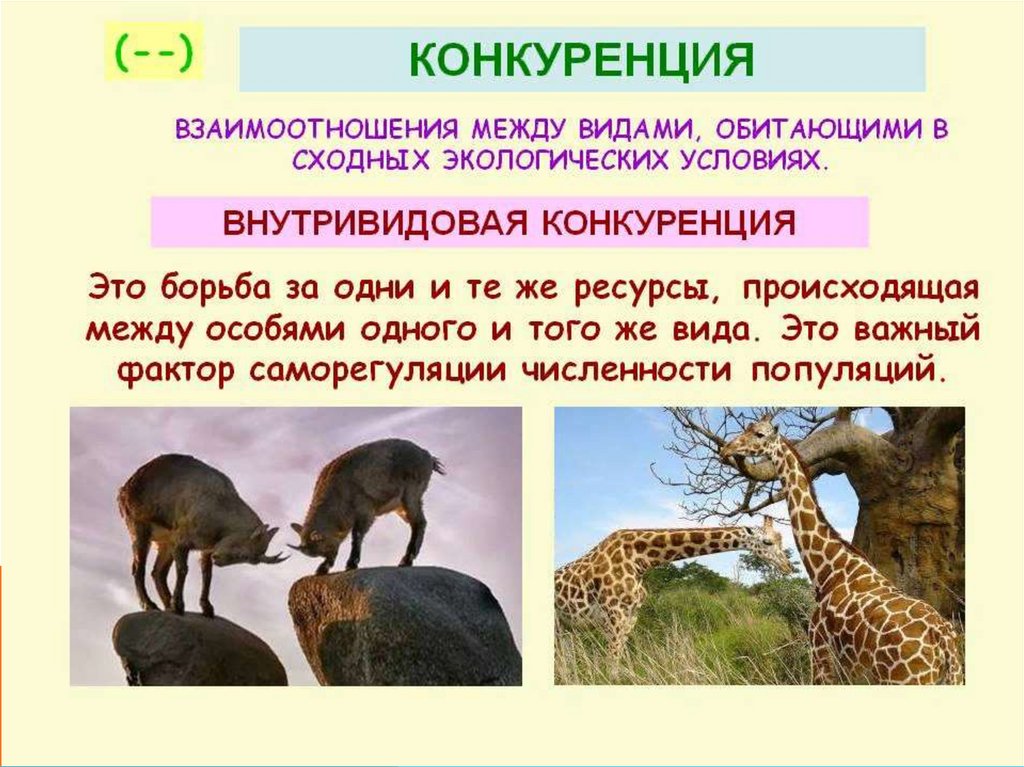 (--)

КОНКУРЕНЦИЯ

ВЗАИМООТНОШЕНИЯ МЕЖДУ ВИДАМИ, ОБИТАЮЩИМИ В СХОДНЫХ ЭКОЛОГИЧЕСКИХ УСЛОВИЯХ.

ВНУТРИВИДОВАЯ КОНКУРЕНЦИЯ

Это борьба за одни и те же ресурсы, происходящая между особями одного и того же вида. Это важный фактор саморегуляции численности популяций.